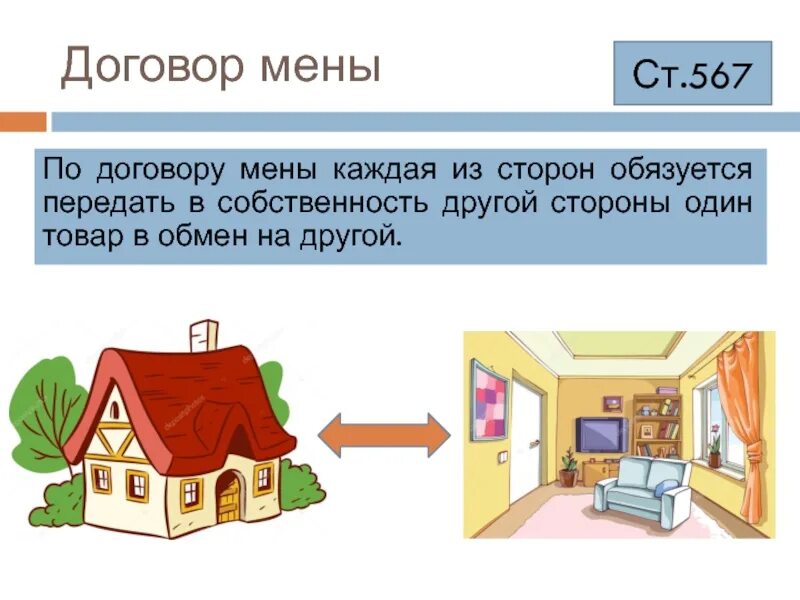 Договор мены

Ст.567

По договору мены каждая из сторон обязуется передать в собственность другой стороны один товар в обмен на другой.